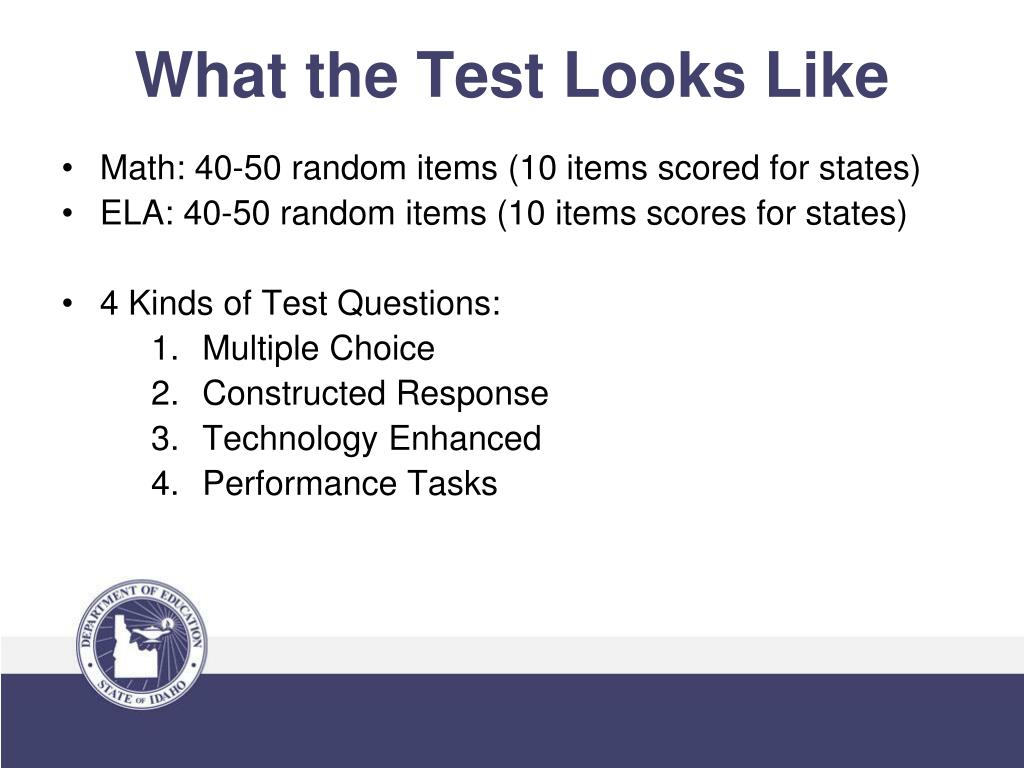 What the Test Looks Like

• Math: 40-50 random items (10 items scored for states)
• ELA: 40-50 random items (10 items scores for states)

• 4 Kinds of Test Questions:
1. Multiple Choice
2. Constructed Response
3. Technology Enhanced
4. Performance Tasks

DEPARTMENT OF EDUCATION
STATE OF IDAHO